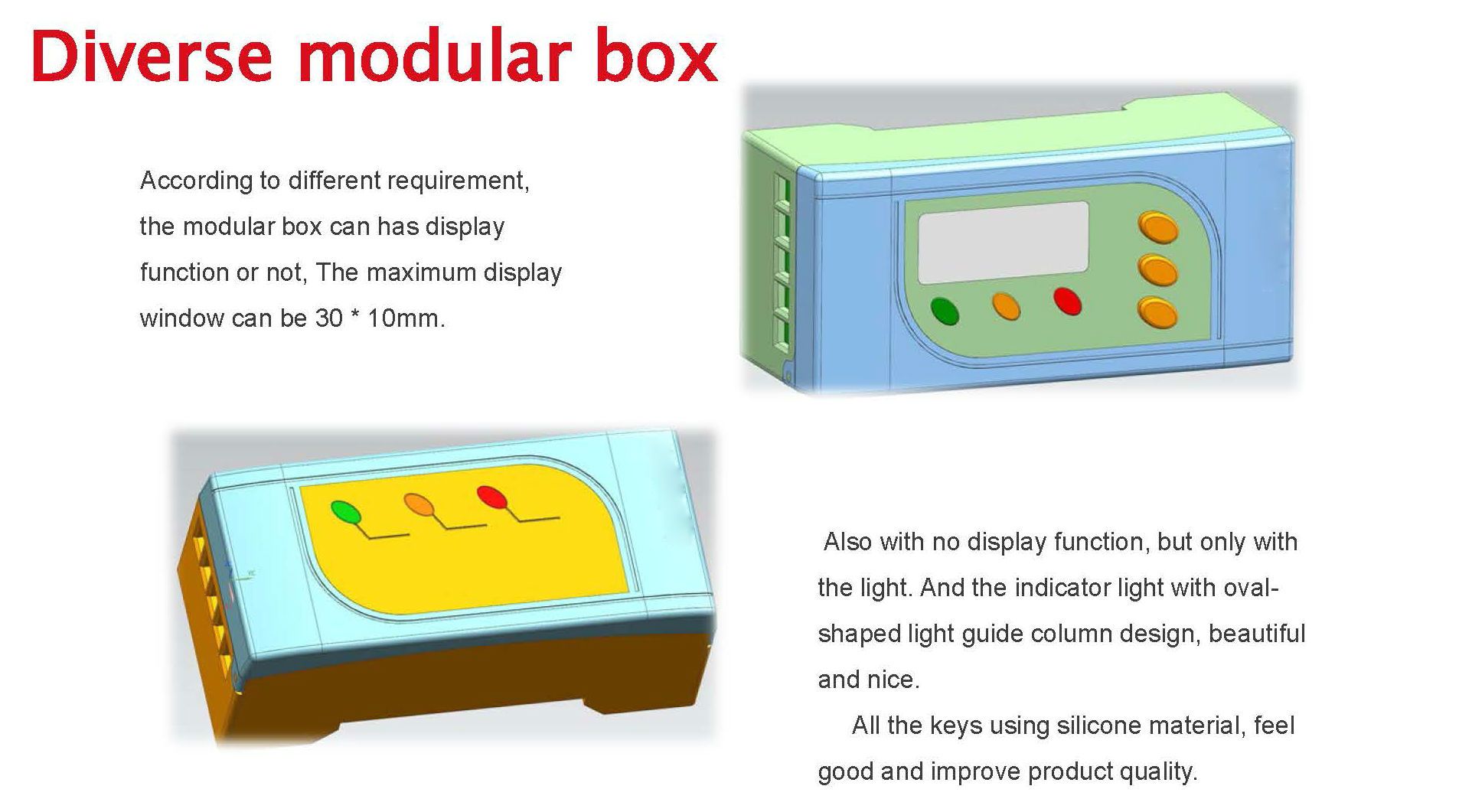 Diverse modular box

According to different requirement, the modular box can has display function or not, The maximum display window can be 30 * 10mm.

Also with no display function, but only with the light. And the indicator light with oval-shaped light guide column design, beautiful and nice.

All the keys using silicone material, feel good and improve product quality.